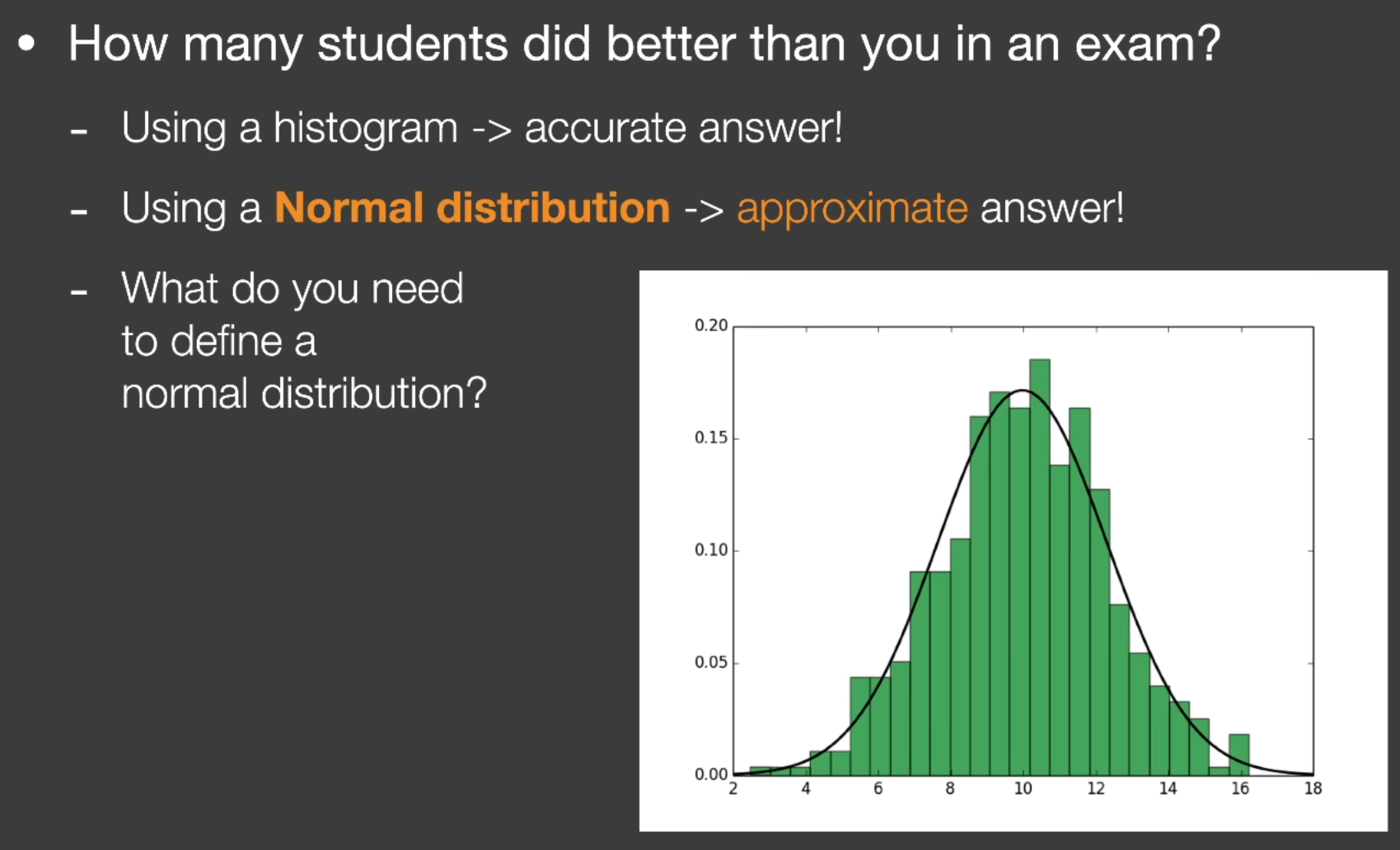 • How many students did better than you in an exam?

- Using a histogram -> accurate answer!

- Using a Normal distribution -> approximate answer!

- What do you need to define a normal distribution?

0.20
0.15
0.10
0.05
0.00
2 4 6 8 10 12 14 16 18